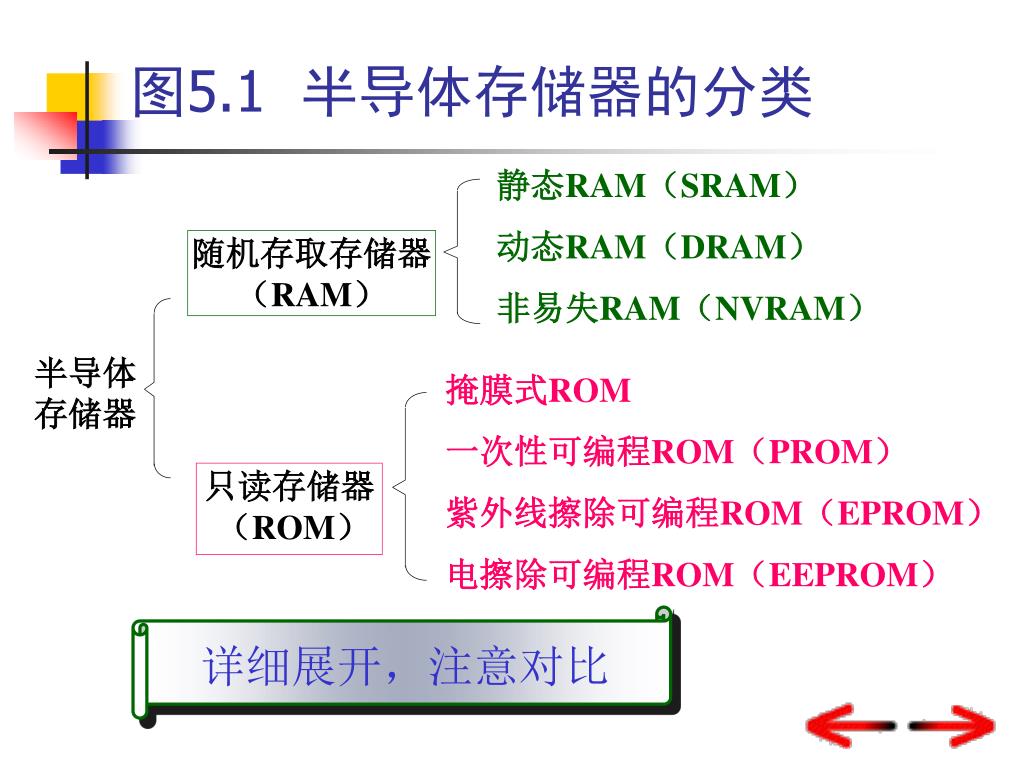 图5.1 半导体存储器的分类

半导体存储器

随机存取存储器（RAM）

静态RAM（SRAM）

动态RAM（DRAM）

非易失RAM（NVRAM）

只读存储器（ROM）

掩膜式ROM

一次性可编程ROM（PROM）

紫外线擦除可编程ROM（EPROM）

电擦除可编程ROM（EEPROM）

详细展开，注意对比